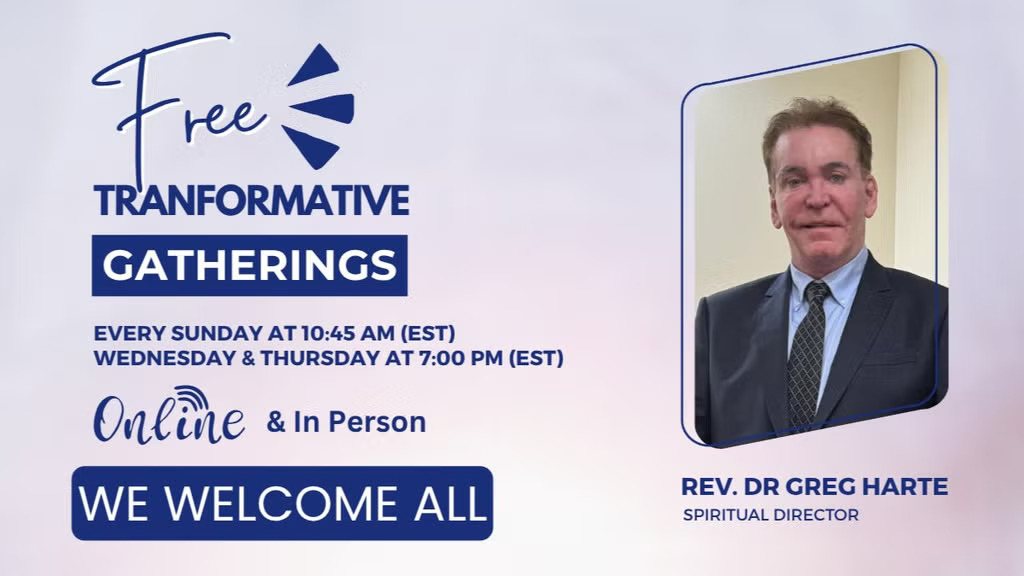 Free
TRANFORMATIVE
GATHERINGS

EVERY SUNDAY AT 10:45 AM (EST)
WEDNESDAY & THURSDAY AT 7:00 PM (EST)

Online & In Person

WE WELCOME ALL

REV. DR GREG HARTE
SPIRITUAL DIRECTOR